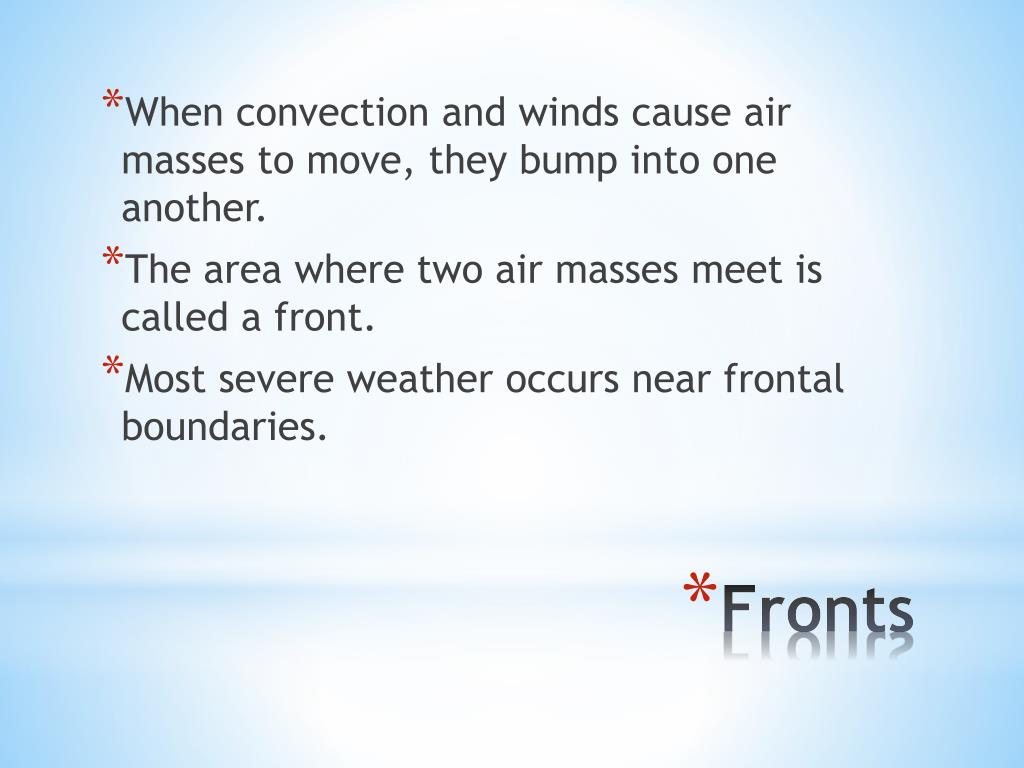 *When convection and winds cause air masses to move, they bump into one another.

*The area where two air masses meet is called a front.

*Most severe weather occurs near frontal boundaries.

*Fronts